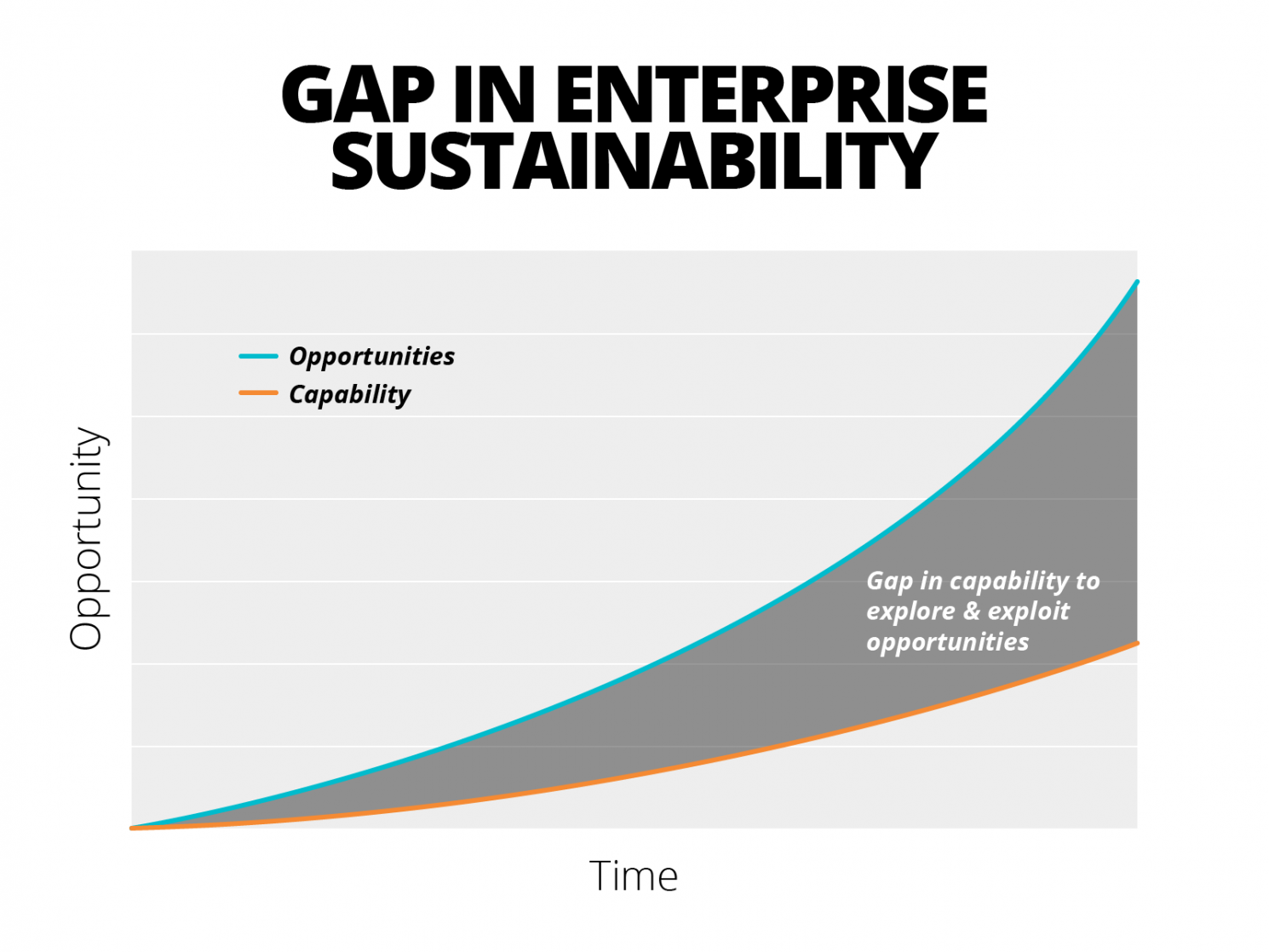 GAP IN ENTERPRISE SUSTAINABILITY

Opportunities
Capability

Opportunity

Gap in capability to explore & exploit opportunities

Time